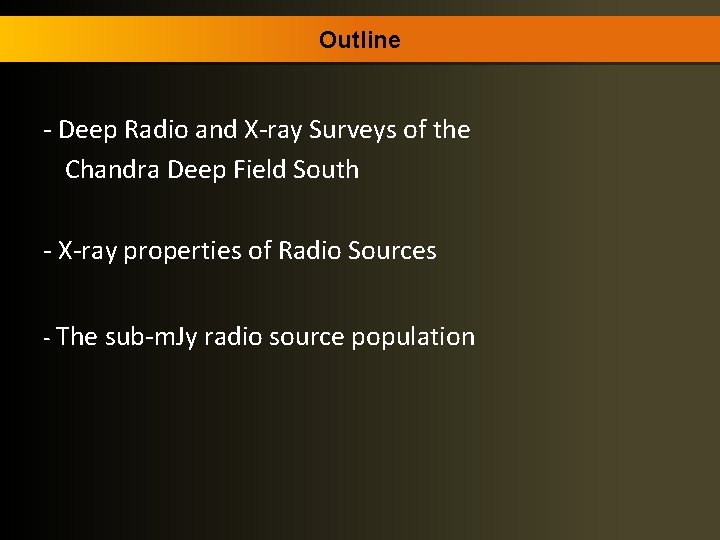 Outline

- Deep Radio and X-ray Surveys of the Chandra Deep Field South

- X-ray properties of Radio Sources

- The sub-mJy radio source population